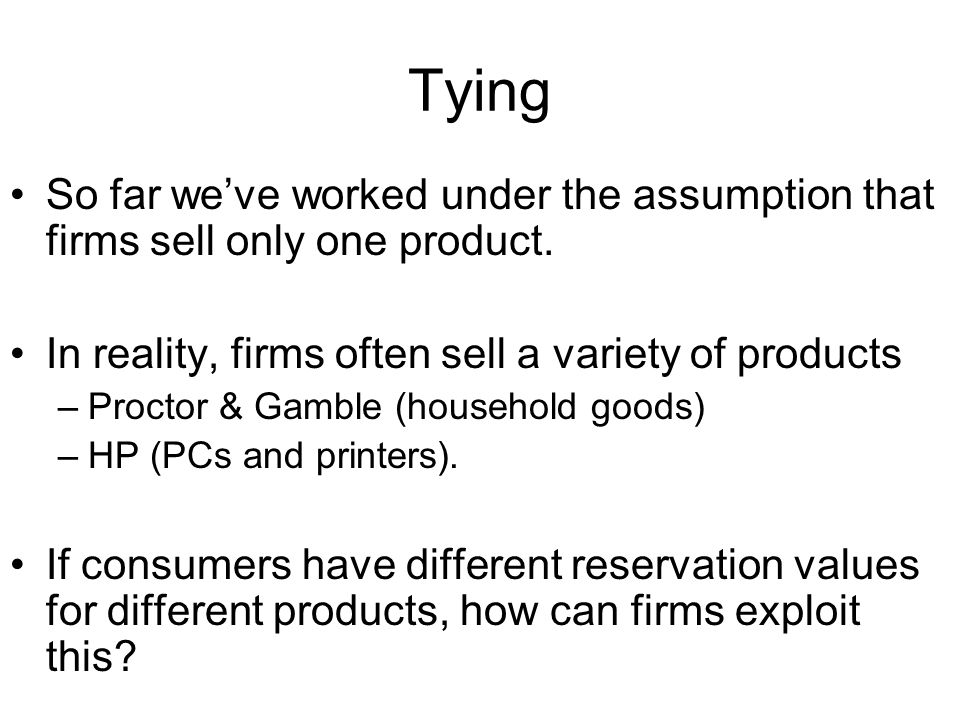 Tying

• So far we've worked under the assumption that firms sell only one product.

• In reality, firms often sell a variety of products
– Proctor & Gamble (household goods)
– HP (PCs and printers).

• If consumers have different reservation values for different products, how can firms exploit this?